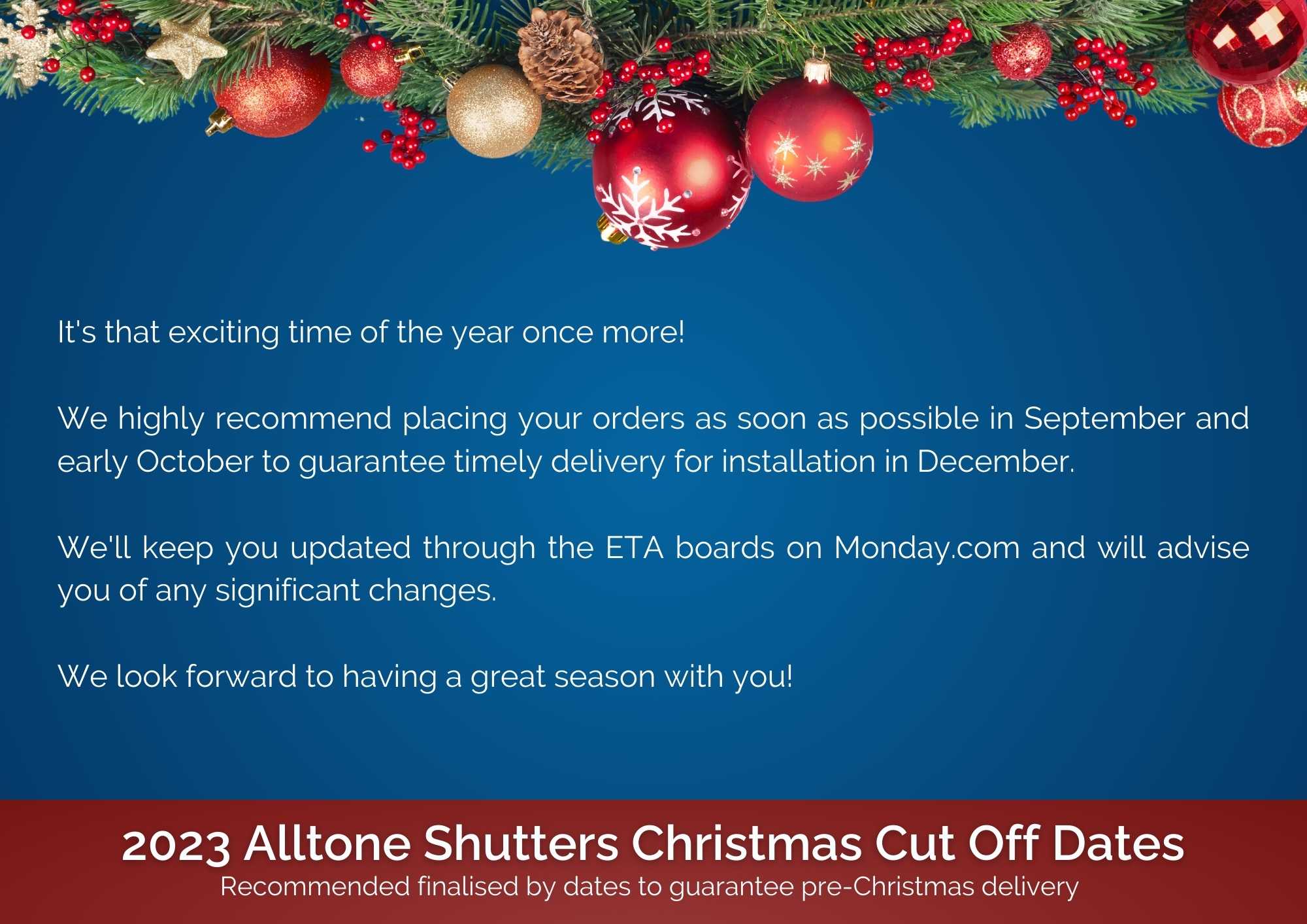 It's that exciting time of the year once more!

We highly recommend placing your orders as soon as possible in September and early October to guarantee timely delivery for installation in December.

We'll keep you updated through the ETA boards on Monday.com and will advise you of any significant changes.

We look forward to having a great season with you!

2023 Alltone Shutters Christmas Cut Off Dates
Recommended finalised by dates to guarantee pre-Christmas delivery